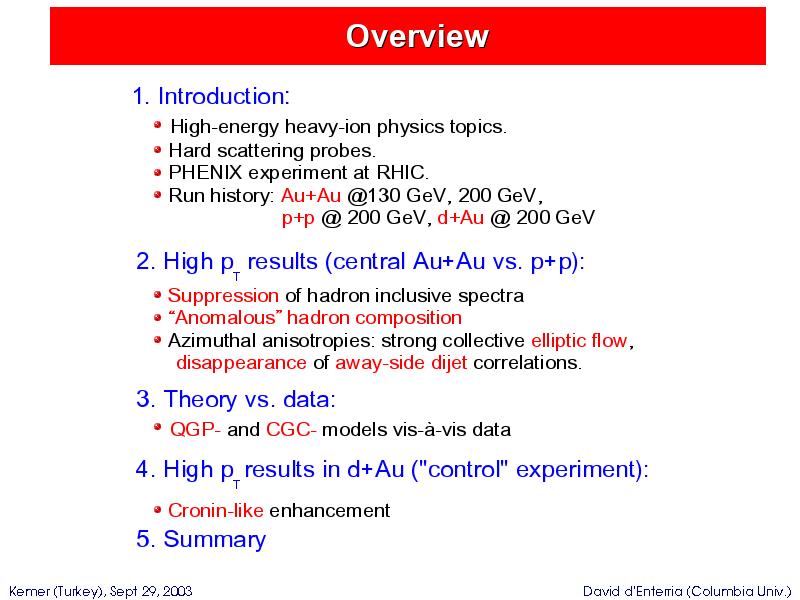 Overview

1. Introduction:

High-energy heavy-ion physics topics.
Hard scattering probes.
PHENIX experiment at RHIC.
Run history: Au+Au @130 GeV, 200 GeV, p+p @ 200 GeV, d+Au @ 200 GeV

2. High $p_T$ results (central Au+Au vs. p+p):

Suppression of hadron inclusive spectra
“Anomalous” hadron composition
Azimuthal anisotropies: strong collective elliptic flow, disappearance of away-side dijet correlations.

3. Theory vs. data:

QGP- and CGC- models vis-à-vis data

4. High $p_T$ results in d+Au ("control" experiment):

Cronin-like enhancement

5. Summary

Kemer (Turkey), Sept 29, 2003

David d'Enterria (Columbia Univ.)